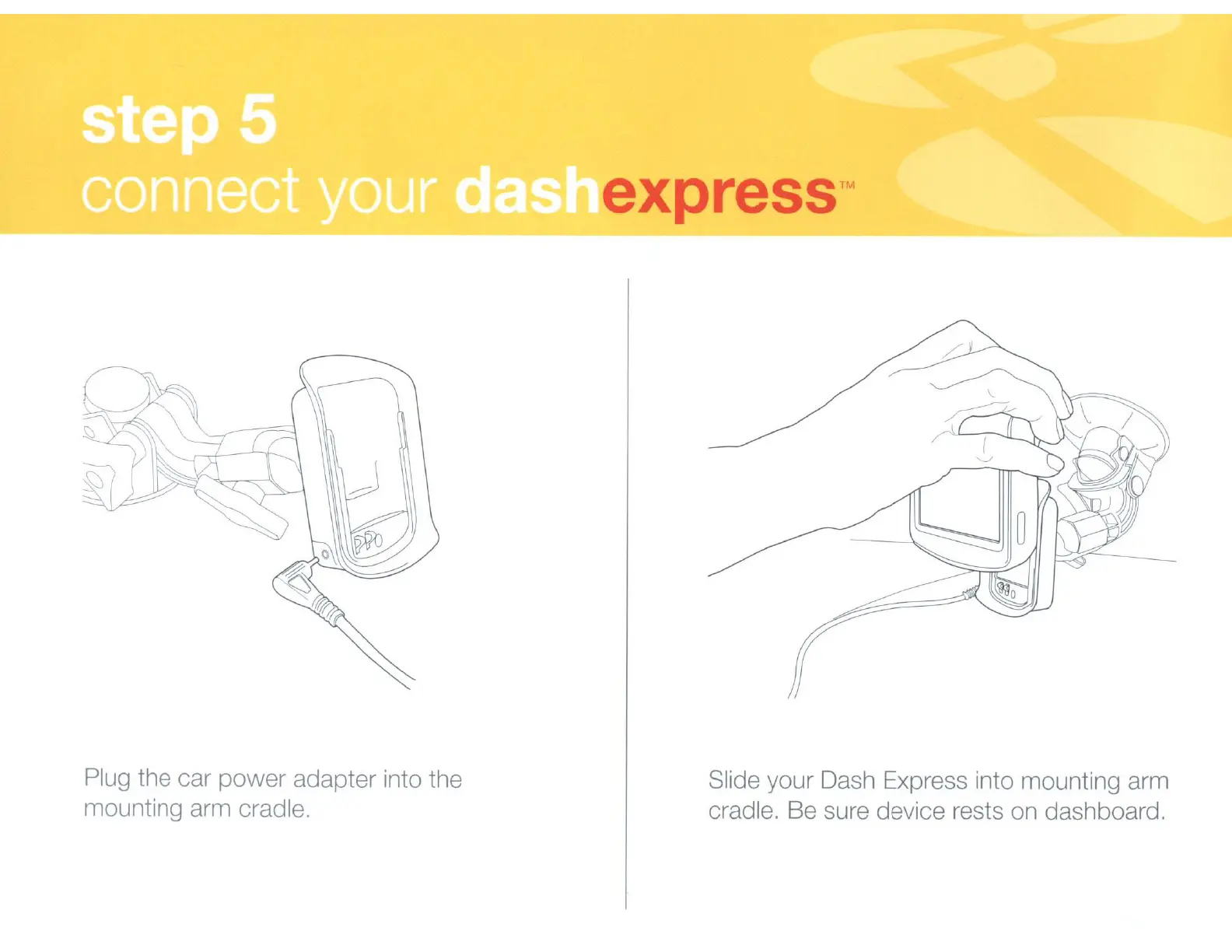 step 5
connect your dashexpress™

Plug the car power adapter into the mounting arm cradle.

Slide your Dash Express into mounting arm cradle. Be sure device rests on dashboard.